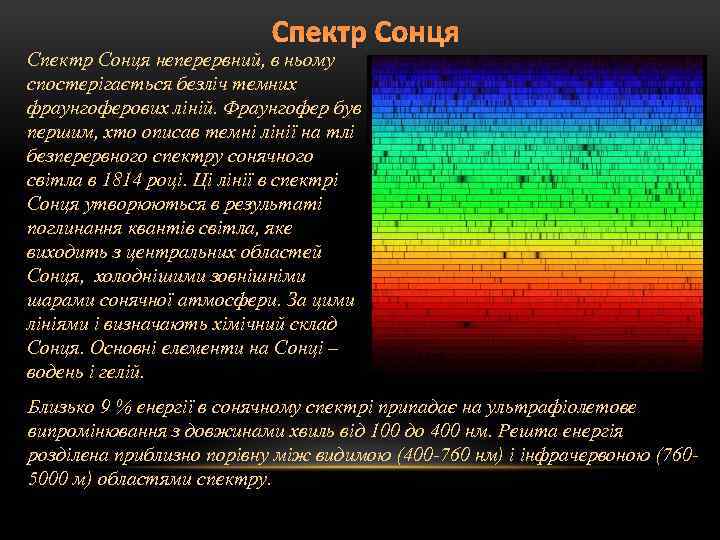 Спектр Сонця

Спектр Сонця неперервний, в ньому спостерігається безліч темних фраунгоферових ліній. Фраунгофер був першим, хто описав темні лінії на тлі безперервного спектру сонячного світла в 1814 році. Ці лінії в спектрі Сонця утворюються в результаті поглинання квантів світла, яке виходить з центральних областей Сонця, холоднішими зовнішніми шарами сонячної атмосфери. За цими лініями і визначають хімічний склад Сонця. Основні елементи на Сонці – водень і гелій.

Близько 9 % енергії в сонячному спектрі припадає на ультрафіолетове випромінювання з довжинами хвиль від 100 до 400 нм. Решта енергія розділена приблизно порівну між видимою (400-760 нм) і інфрачервоною (760-5000 м) областями спектру.